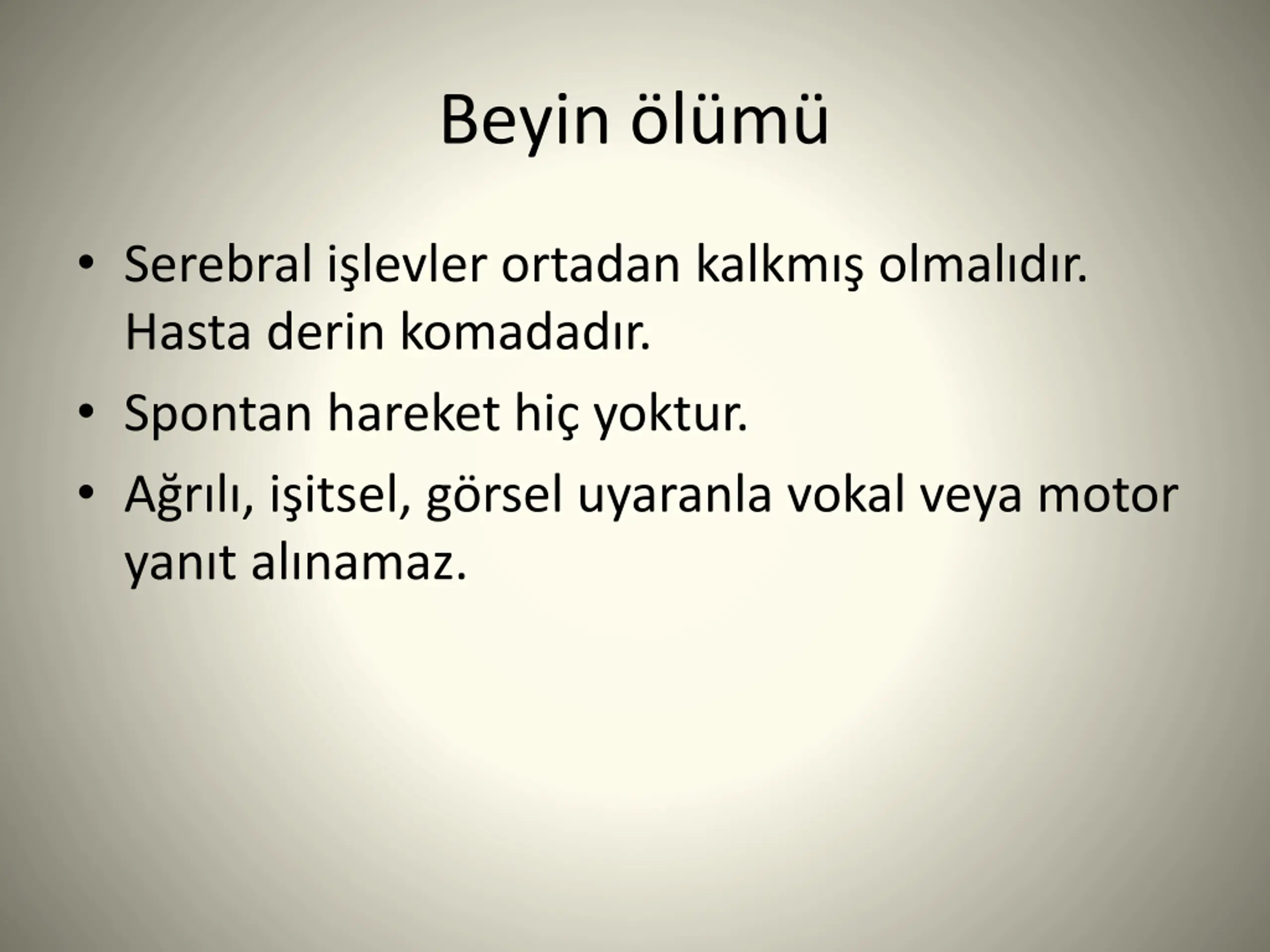 Beyin ölümü

• Serebral işlevler ortadan kalkmış olmalıdır. Hasta derin komadadır.
• Spontan hareket hiç yoktur.
• Ağrılı, işitsel, görsel uyaranla vokal veya motor yanıt alınamaz.